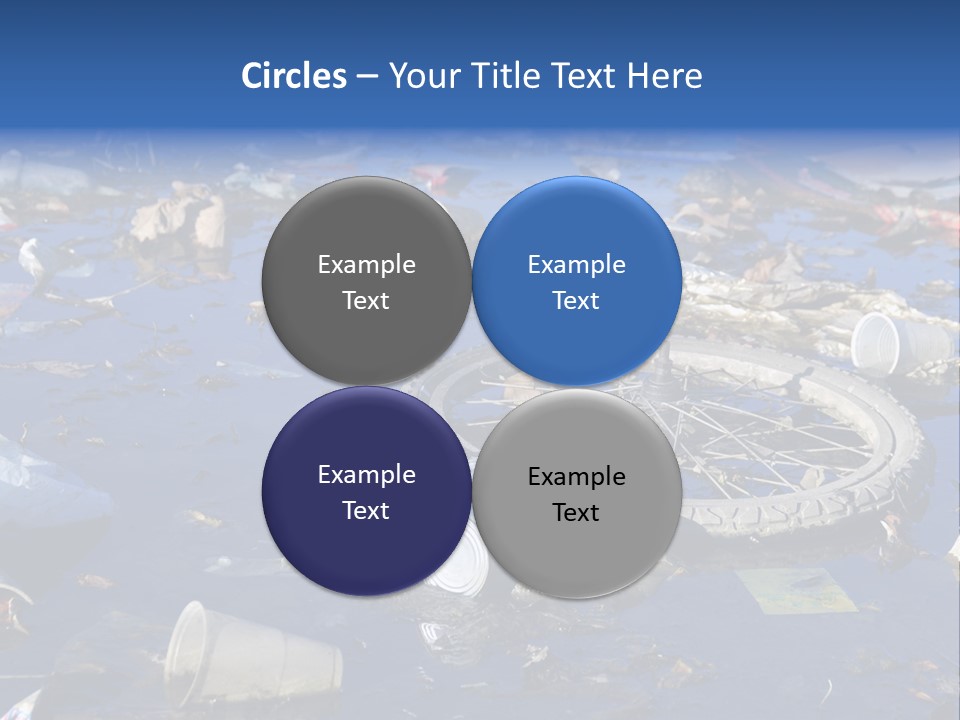 Circles – Your Title Text Here

Example Text

Example Text

Example Text

Example Text